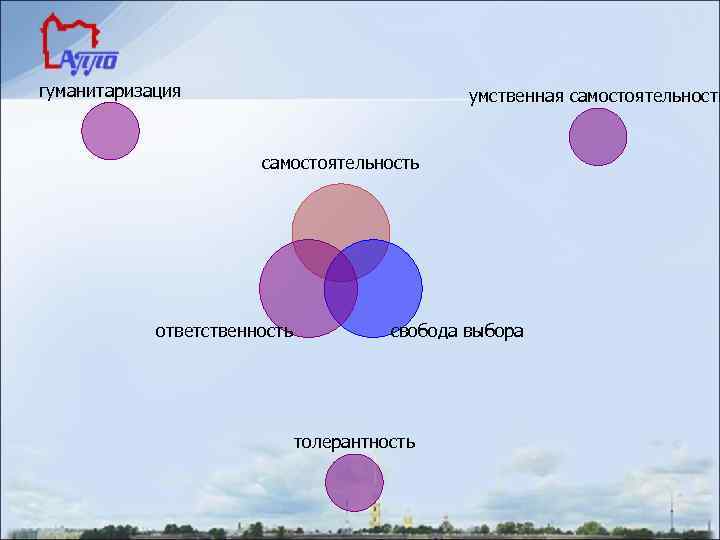 АППО

гуманитаризация

умственная самостоятельност

самостоятельность

ответственность

свобода выбора

толерантность